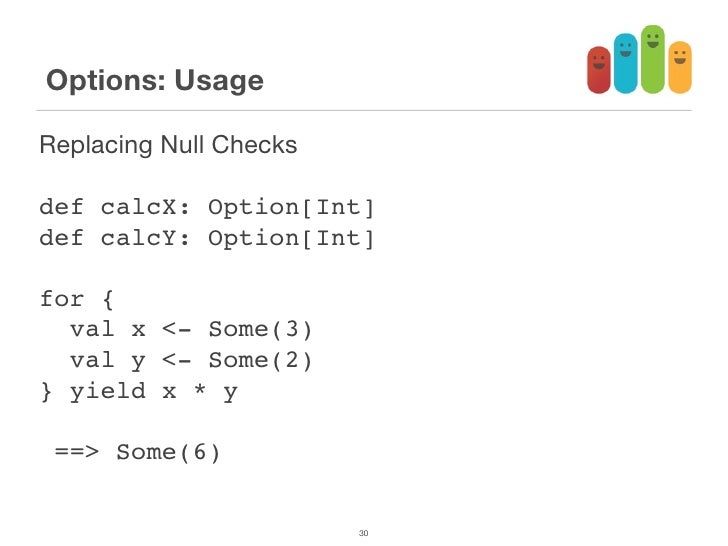 Options: Usage

Replacing Null Checks

def calcX: Option[Int]
def calcY: Option[Int]

for {
  val x <- Some(3)
  val y <- Some(2)
} yield x * y

 ==> Some(6)

30